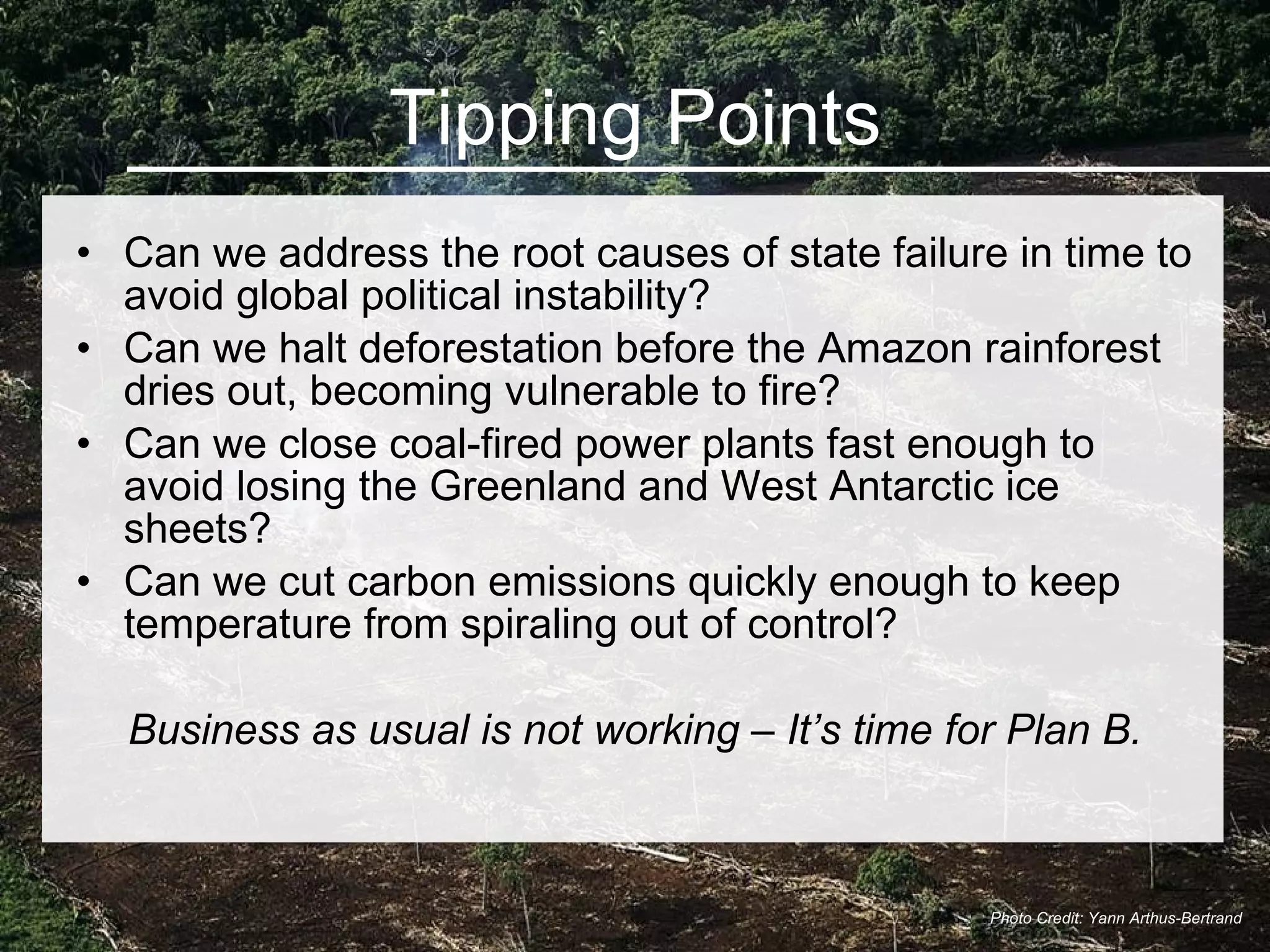 Tipping Points

• Can we address the root causes of state failure in time to avoid global political instability?
• Can we halt deforestation before the Amazon rainforest dries out, becoming vulnerable to fire?
• Can we close coal-fired power plants fast enough to avoid losing the Greenland and West Antarctic ice sheets?
• Can we cut carbon emissions quickly enough to keep temperature from spiraling out of control?

Business as usual is not working – It's time for Plan B.

Photo Credit: Yann Arthus-Bertrand